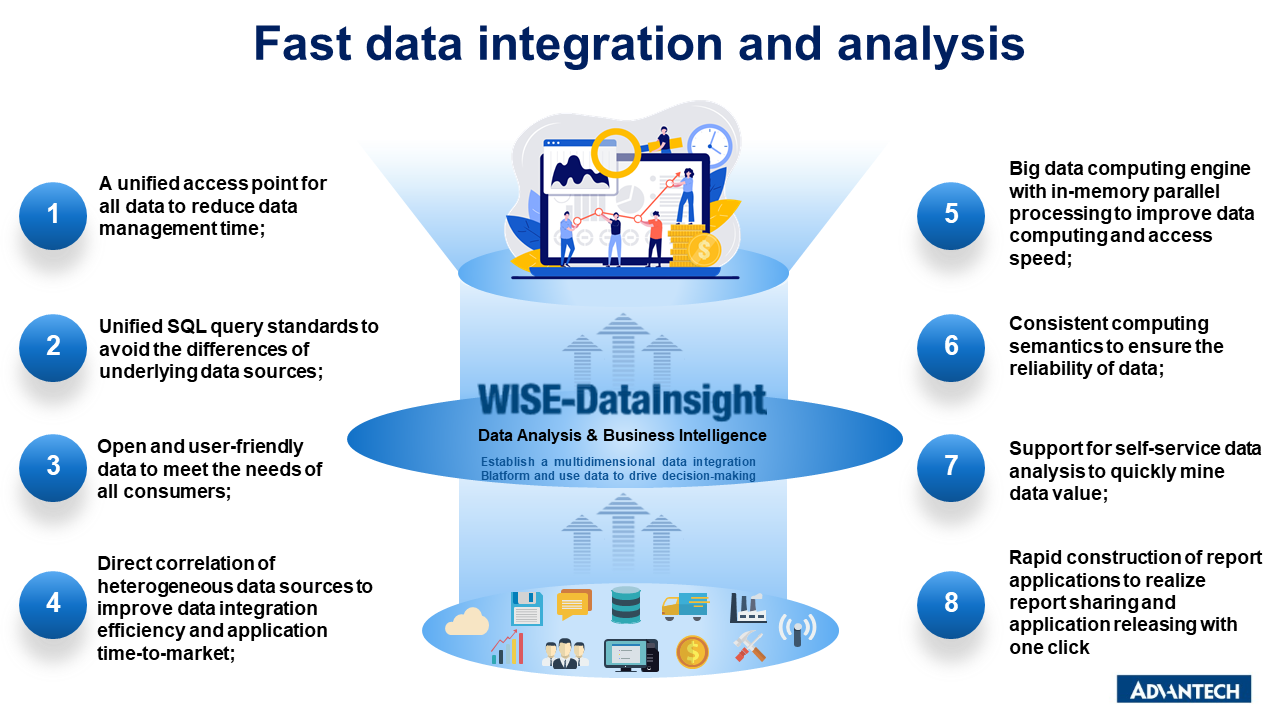 Fast data integration and analysis

1
A unified access point for all data to reduce data management time;

2
Unified SQL query standards to avoid the differences of underlying data sources;

3
Open and user-friendly data to meet the needs of all consumers;

4
Direct correlation of heterogeneous data sources to improve data integration efficiency and application time-to-market;

WISE-DataInsight
Data Analysis & Business Intelligence
Establish a multidimensional data integration Blatform and use data to drive decision-making

5
Big data computing engine with in-memory parallel processing to improve data computing and access speed;

6
Consistent computing semantics to ensure the reliability of data;

7
Support for self-service data analysis to quickly mine data value;

8
Rapid construction of report applications to realize report sharing and application releasing with one click

ADVANTECH